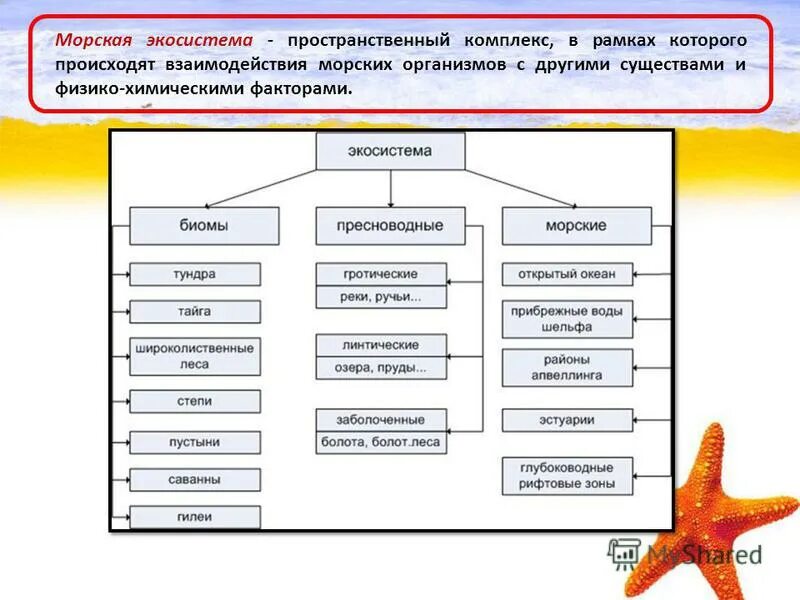 Морская экосистема - пространственный комплекс, в рамках которого происходят взаимодействия морских организмов с другими существами и физико-химическими факторами.

экосистема

биомы

тундра

тайга

широколиственные леса

степи

пустыни

саванны

гилеи

пресноводные

гротические

реки, ручьи...

линтические

озера, пруды...

заболоченные

болота, болот.леса

морские

открытый океан

прибрежные воды шельфа

районы апвеллинга

эстуарии

глубоководные рифтовые зоны

MyShared